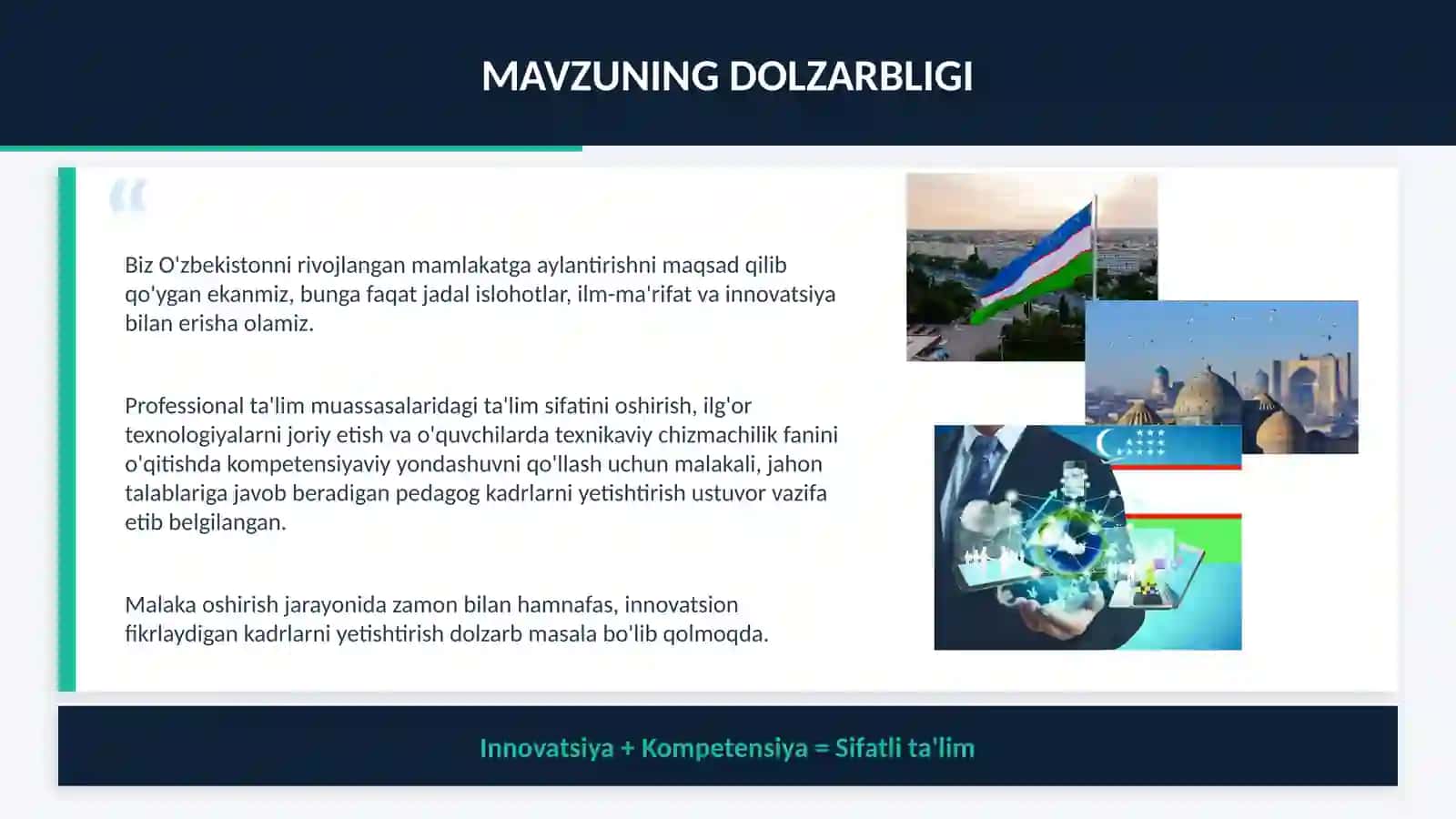 MAVZUNING DOLZARBLIGI

“

Biz O'zbekistonni rivojlangan mamlakatga aylantirishni maqsad qilib qo'ygan ekanmiz, bunga faqat jadal islohotlar, ilm-ma'rifat va innovatsiya bilan erisha olamiz.

Professional ta'lim muassasalaridagi ta'lim sifatini oshirish, ilg'or texnologiyalarni joriy etish va o'quvchilarda texnikaviy chizmachilik fanini o'qitishda kompetensiyaviy yondashuvni qo'llash uchun malakali, jahon talablariga javob beradigan pedagog kadrlarni yetishtirish ustuvor vazifa etib belgilangan.

Malaka oshirish jarayonida zamon bilan hamnafas, innovatsion fikrlaydigan kadrlarni yetishtirish dolzarb masala bo'lib qolmoqda.

Innovatsiya + Kompetensiya = Sifatli ta'lim